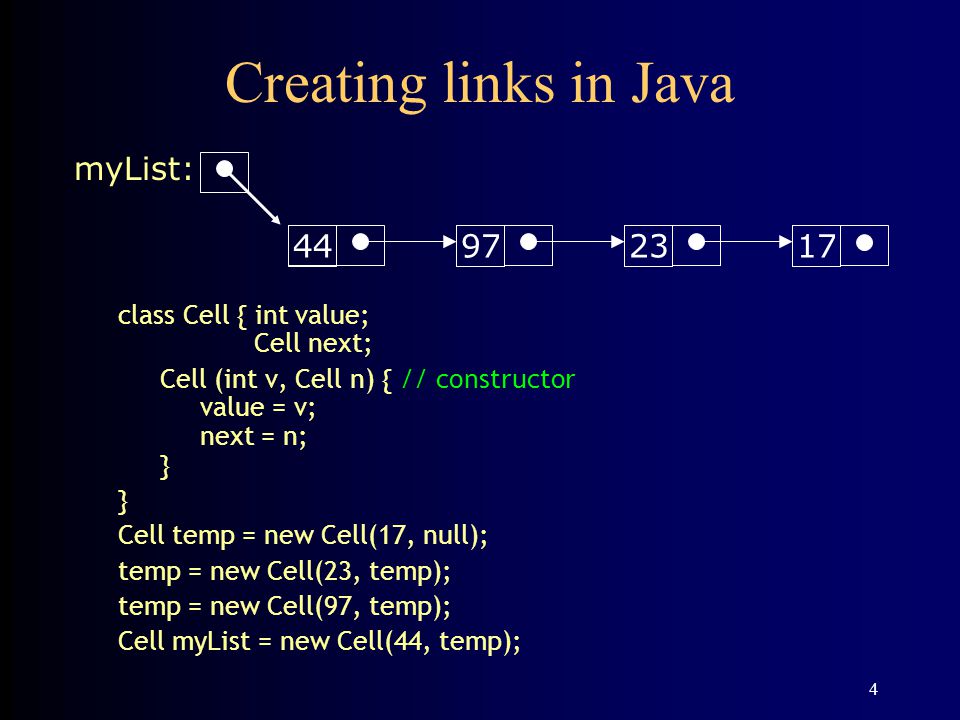 Creating links in Java

myList:

44

97

23

17

class Cell { int value;
Cell next;

Cell (int v, Cell n) { // constructor
value = v;
next = n;
}
}

Cell temp = new Cell(17, null);

temp = new Cell(23, temp);

temp = new Cell(97, temp);

Cell myList = new Cell(44, temp);

4